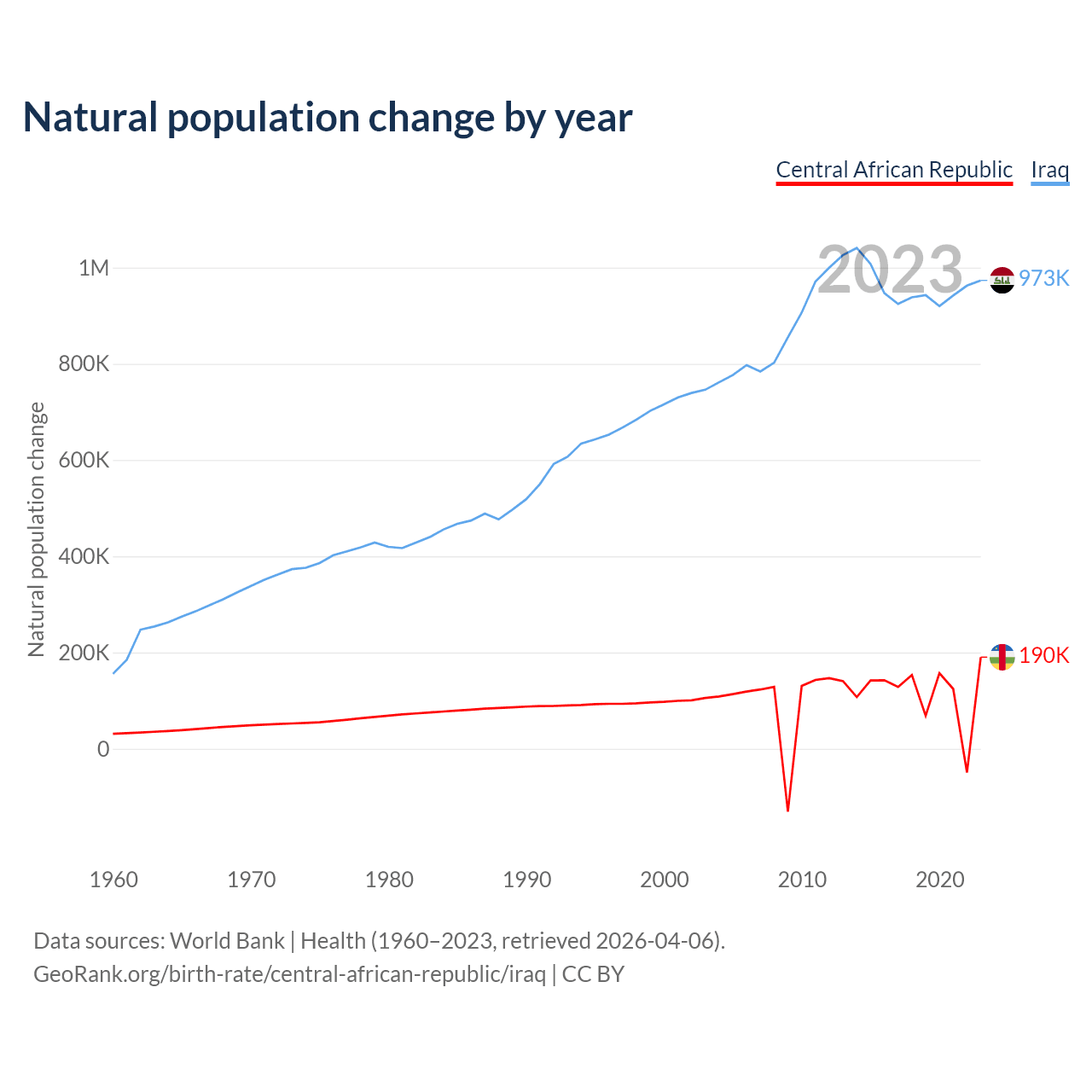 Natural population change by year

Central African Republic Iraq

2023

Natural population change

1M
800K
600K
400K
200K
0

973K
190K

1960 1970 1980 1990 2000 2010 2020

Data sources: World Bank | Health (1960–2023, retrieved 2026-04-06).
GeoRank.org/birth-rate/central-african-republic/iraq | CC BY